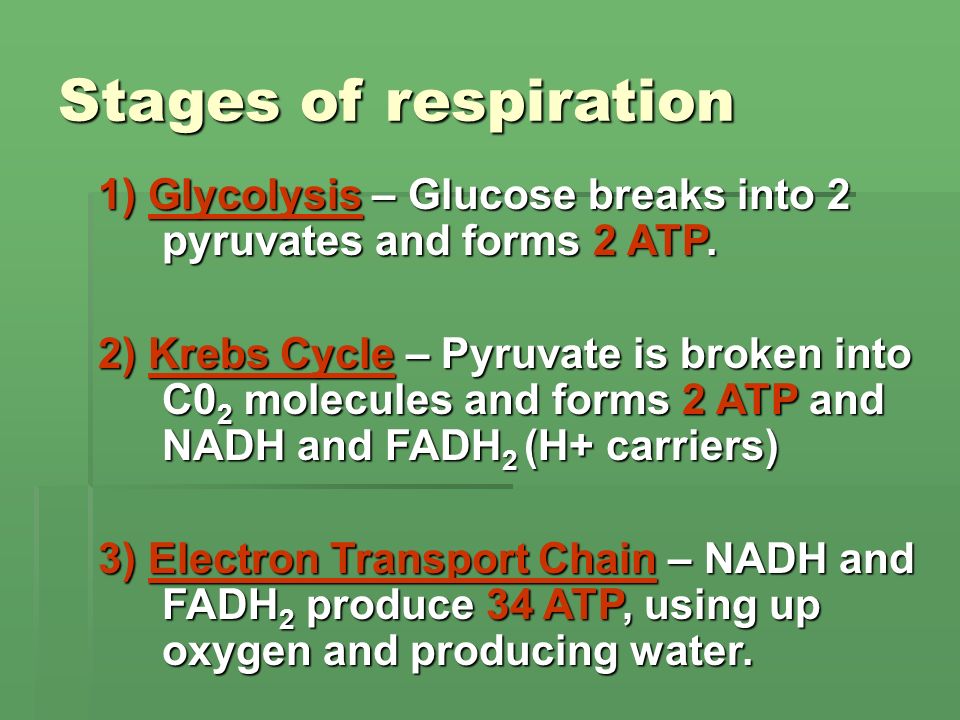 Stages of respiration

1) Glycolysis – Glucose breaks into 2 pyruvates and forms 2 ATP.

2) Krebs Cycle – Pyruvate is broken into $C0_2$ molecules and forms 2 ATP and NADH and $FADH_2$ (H+ carriers)

3) Electron Transport Chain – NADH and $FADH_2$ produce 34 ATP, using up oxygen and producing water.